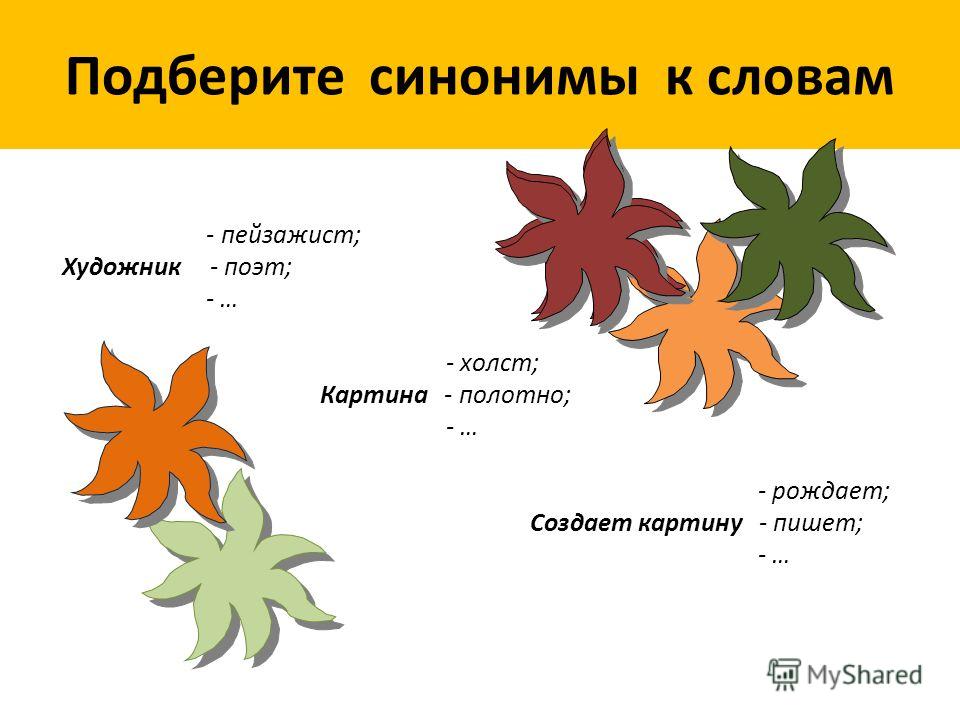 Подберите синонимы к словам

- пейзажист;
Художник - поэт;
- …

- холст;
Картина - полотно;
- …

- рождает;
Создает картину - пишет;
- …

MyShared